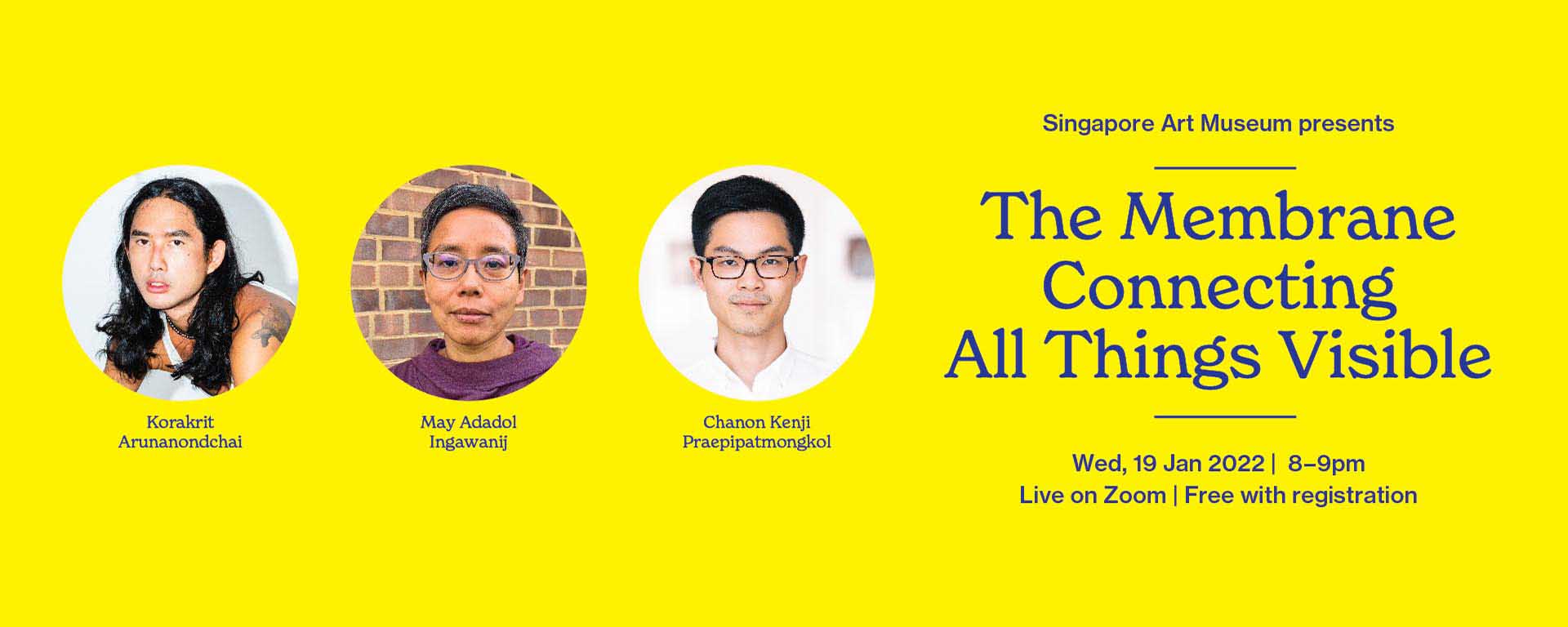 Korakrit Arunanondchai

May Adadol Ingawanij

Chanon Kenji Praepipatmongkol

Singapore Art Museum presents

The Membrane Connecting All Things Visible

Wed, 19 Jan 2022 | 8–9pm
Live on Zoom | Free with registration